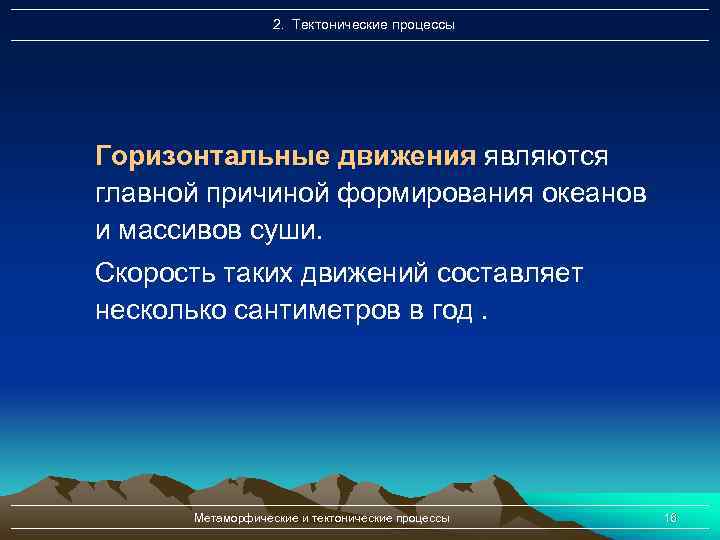 2. Тектонические процессы

Горизонтальные движения являются главной причиной формирования океанов и массивов суши.

Скорость таких движений составляет несколько сантиметров в год .

Метаморфические и тектонические процессы

16